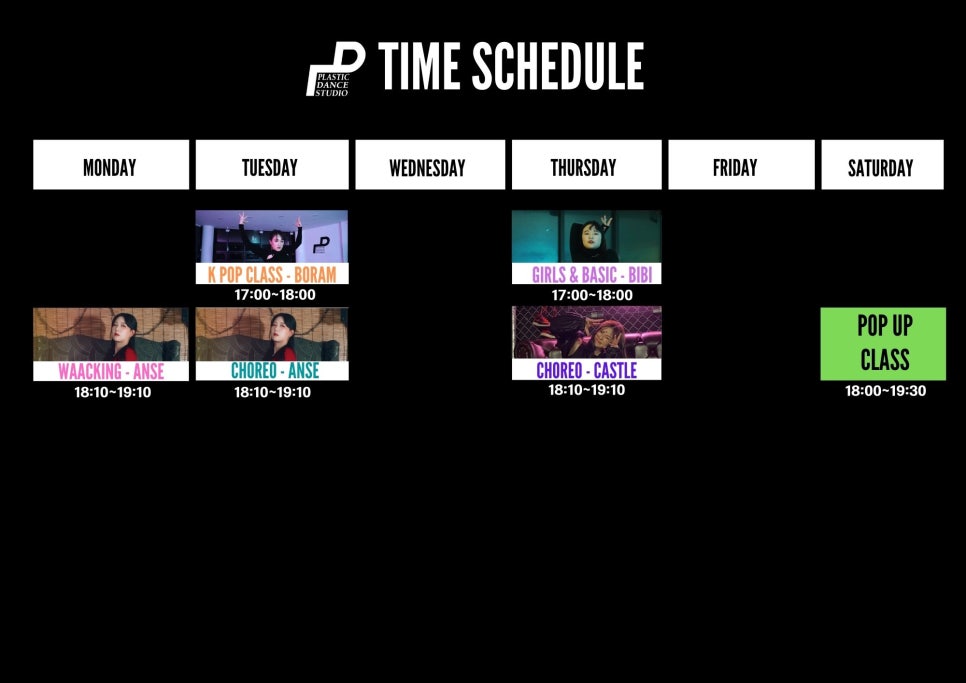 PLASTIC DANCE STUDIO TIME SCHEDULE

| MONDAY | TUESDAY | WEDNESDAY | THURSDAY | FRIDAY | SATURDAY |
|---|---|---|---|---|---|
| | K POP CLASS - BORAM 17:00~18:00 | | GIRLS & BASIC - BIBI 17:00~18:00 | | |
| WAACKING - ANSE 18:10~19:10 | CHOREO - ANSE 18:10~19:10 | | CHOREO - CASTLE 18:10~19:10 | | POP UP CLASS 18:00~19:30 |